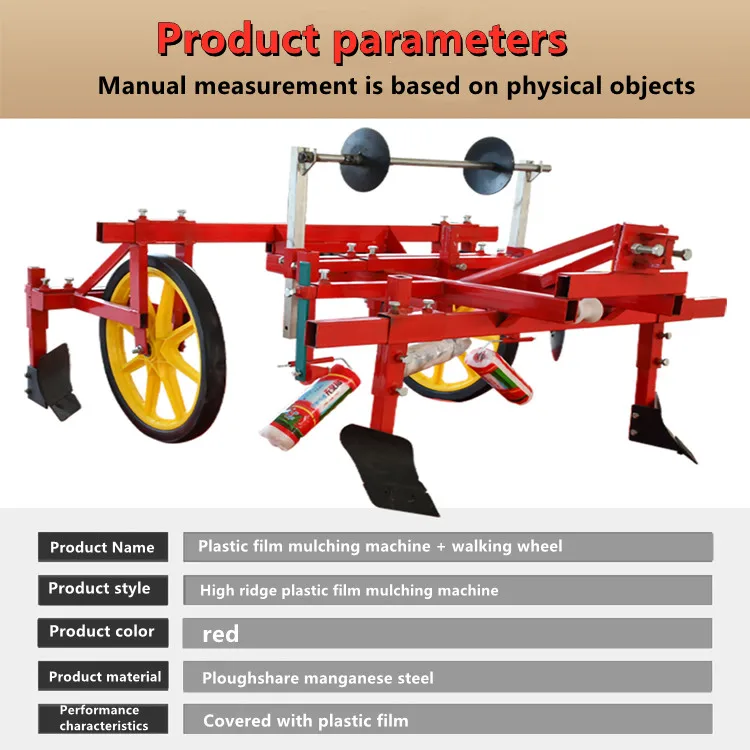 Product parameters

Manual measurement is based on physical objects

| Product Name | Plastic film mulching machine + walking wheel |
|---|---|
| Product style | High ridge plastic film mulching machine |
| Product color | red |
| Product material | Ploughshare manganese steel |
| Performance characteristics | Covered with plastic film |